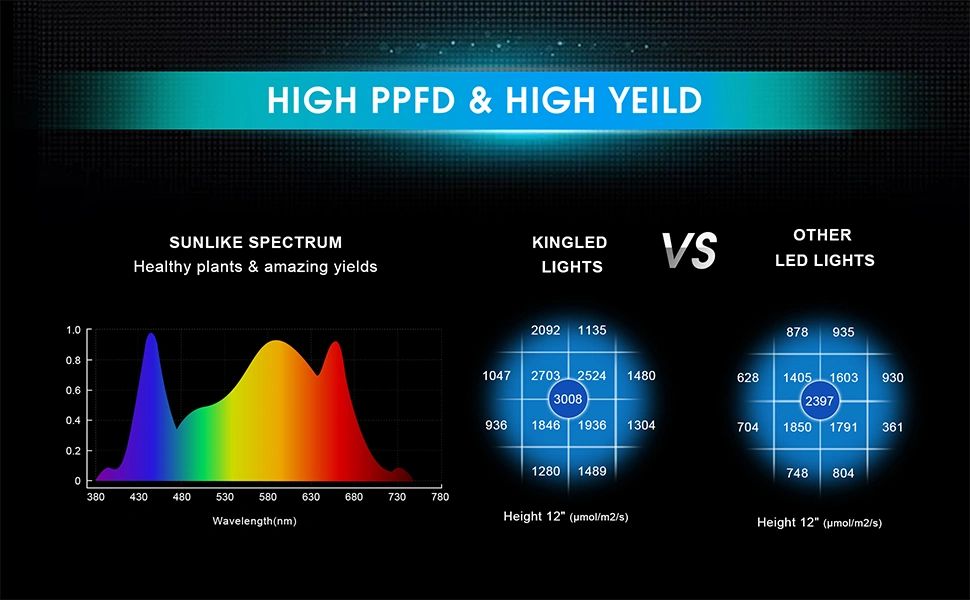 HIGH PPFD & HIGH YEILD

SUNLIKE SPECTRUM
Healthy plants & amazing yields

1.0
0.8
0.6
0.4
0.2
0
380 430 480 530 580 630 680 730 780
Wavelength(nm)

KINGLED LIGHTS

VS

OTHER LED LIGHTS

2092 1135
1047 2703 2524 1480
3008
936 1846 1936 1304
1280 1489

Height 12" (μmol/m2/s)

878 935
628 1405 1603 930
2397
704 1850 1791 361
748 804

Height 12" (μmol/m2/s)